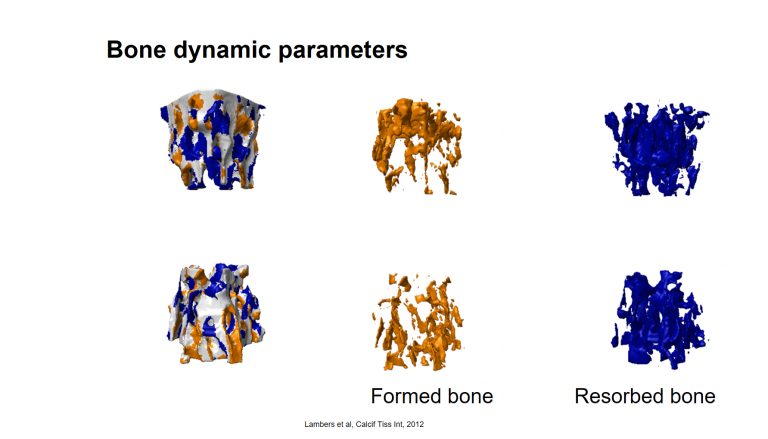 Bone dynamic parameters

Formed bone

Resorbed bone

Lambers et al, Calcif Tiss Int, 2012